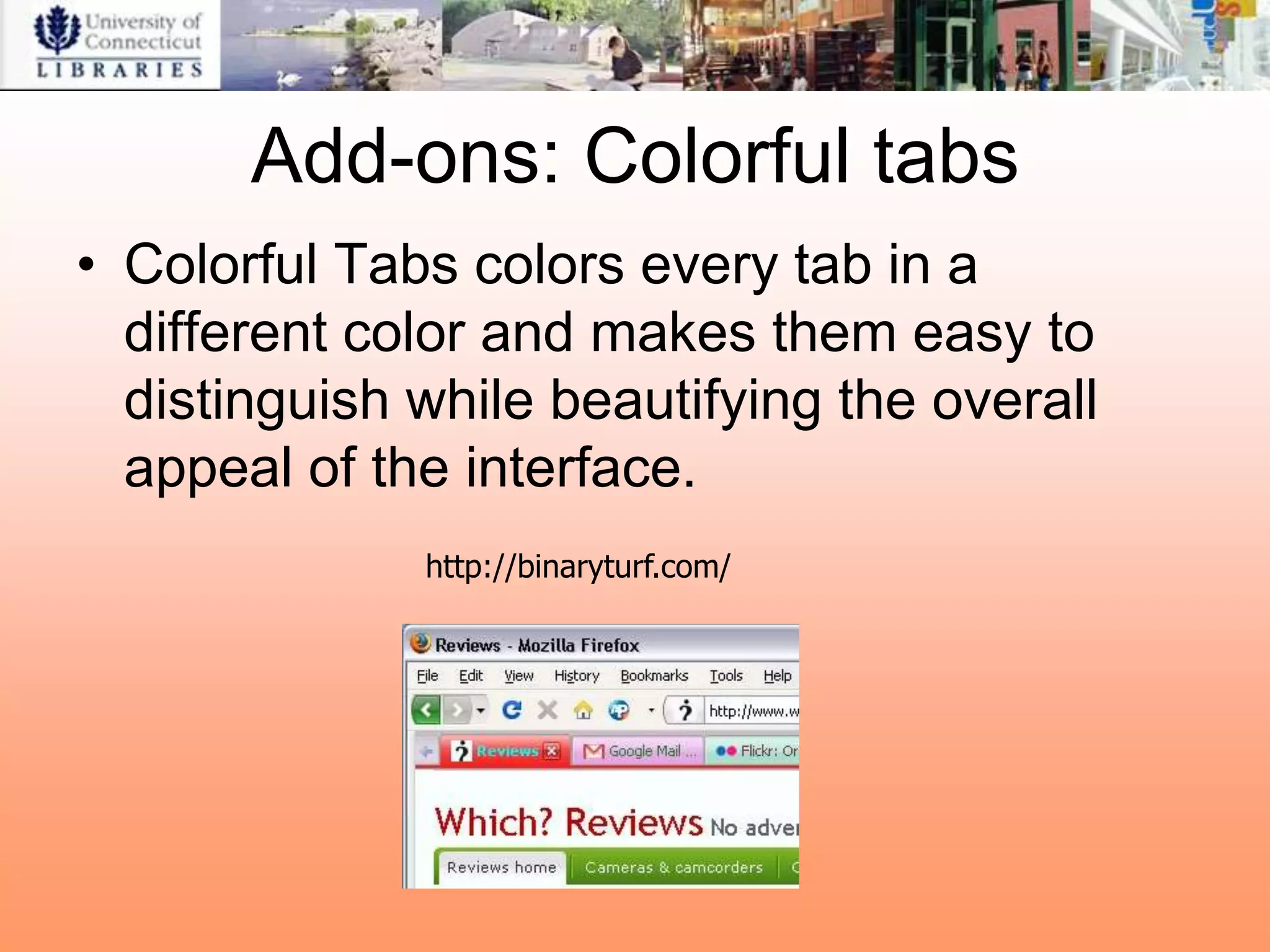 University of Connecticut
LIBRARIES

Add-ons: Colorful tabs

• Colorful Tabs colors every tab in a different color and makes them easy to distinguish while beautifying the overall appeal of the interface.

http://binaryturf.com/

Reviews - Mozilla Firefox

File Edit View History Bookmarks Tools Help

http://www.w

Reviews Google Mail ... Flickr: Or

Which? Reviews No adver

Reviews home Cameras & camcorders